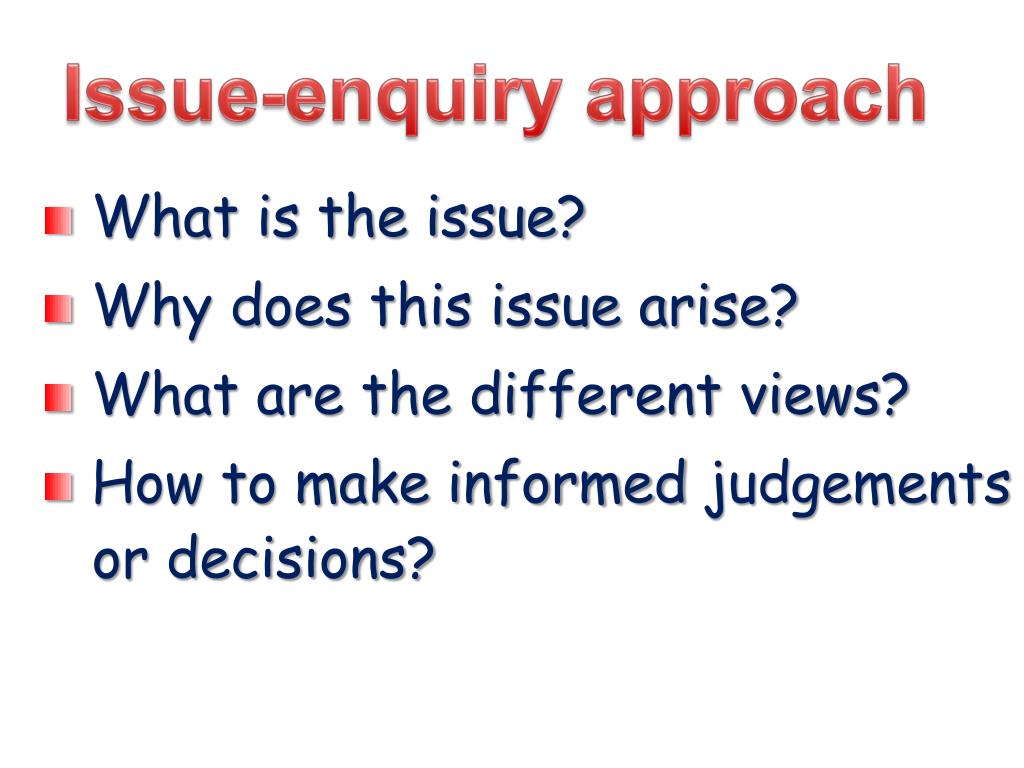 Issue-enquiry approach

- What is the issue?
- Why does this issue arise?
- What are the different views?
- How to make informed judgements or decisions?